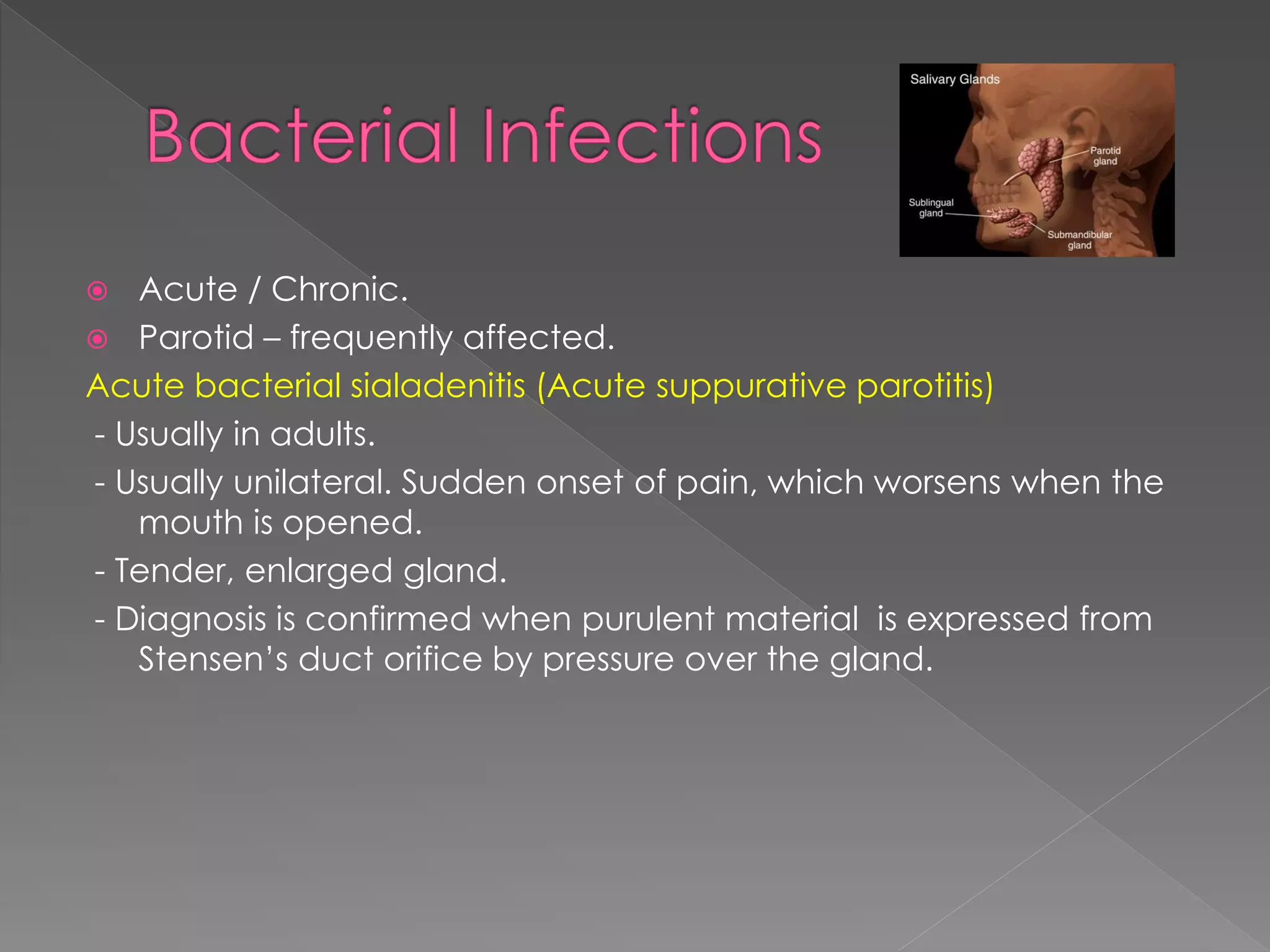 Bacterial Infections

Salivary Glands

Parotid gland

Sublingual gland

Submandibular gland

Acute / Chronic.

Parotid – frequently affected.

Acute bacterial sialadenitis (Acute suppurative parotitis)

- Usually in adults.

- Usually unilateral. Sudden onset of pain, which worsens when the mouth is opened.

- Tender, enlarged gland.

- Diagnosis is confirmed when purulent material is expressed from Stensen's duct orifice by pressure over the gland.